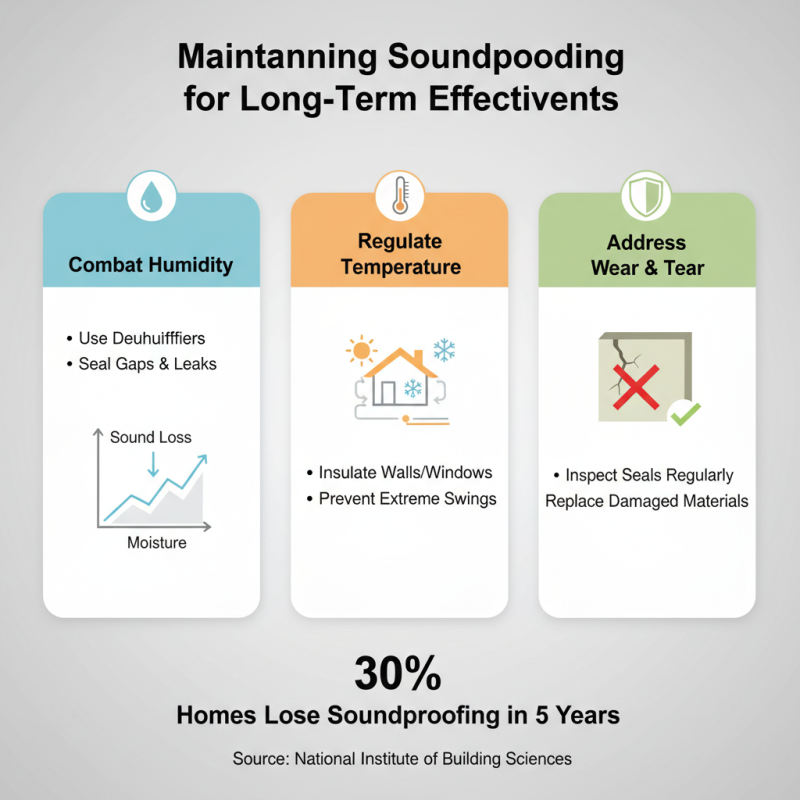 Maintanning Soundpooding for Long-Term Effectivents

Combat Humidity

• Use Deuhuifffiers
• Seal Gaps & Leaks

Sound Loss

Moisture

Regulate Temperature

• Insulate Walls/Windows
• Prevent Extreme Swings

Address Wear & Tear

• Inspect Seals Regularly
Replace Damaged Materials

30%

Homes Lose Soundproofing in 5 Years

Source: National Institute of Building Sciences